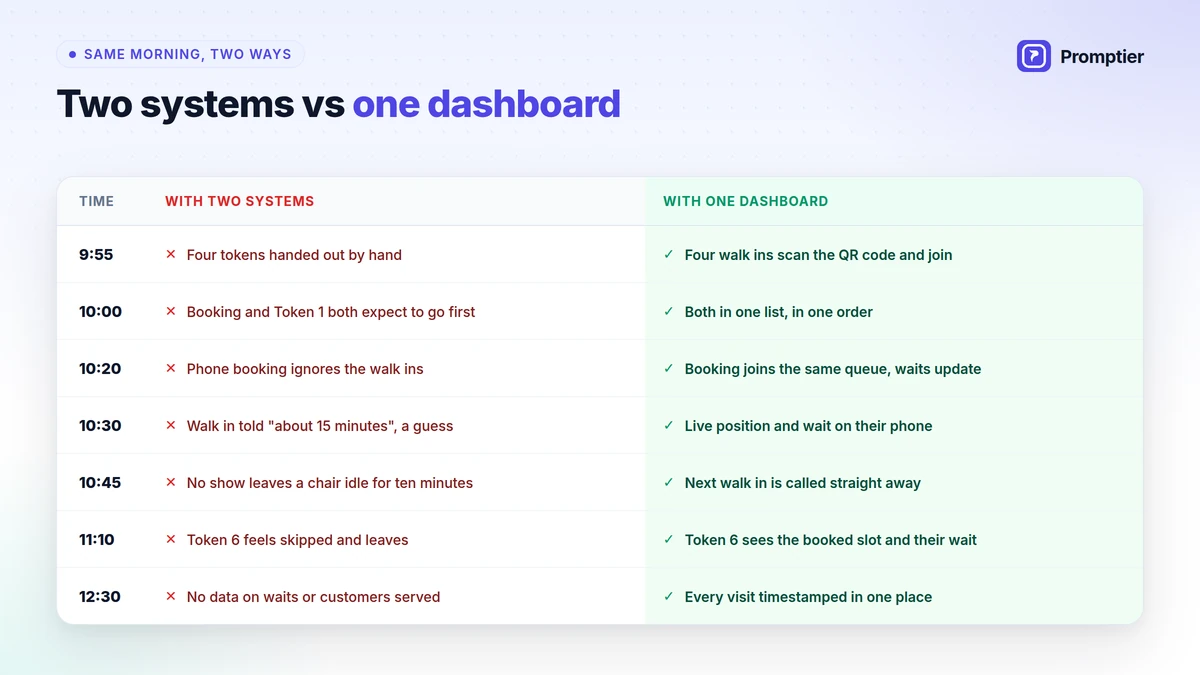 SAME MORNING, TWO WAYS

Promptier

Two systems vs one dashboard

| TIME | WITH TWO SYSTEMS | WITH ONE DASHBOARD |
|---|---|---|
| 9:55 | × Four tokens handed out by hand | ✓ Four walk ins scan the QR code and join |
| 10:00 | × Booking and Token 1 both expect to go first | ✓ Both in one list, in one order |
| 10:20 | × Phone booking ignores the walk ins | ✓ Booking joins the same queue, waits update |
| 10:30 | × Walk in told "about 15 minutes", a guess | ✓ Live position and wait on their phone |
| 10:45 | × No show leaves a chair idle for ten minutes | ✓ Next walk in is called straight away |
| 11:10 | × Token 6 feels skipped and leaves | ✓ Token 6 sees the booked slot and their wait |
| 12:30 | × No data on waits or customers served | ✓ Every visit timestamped in one place |